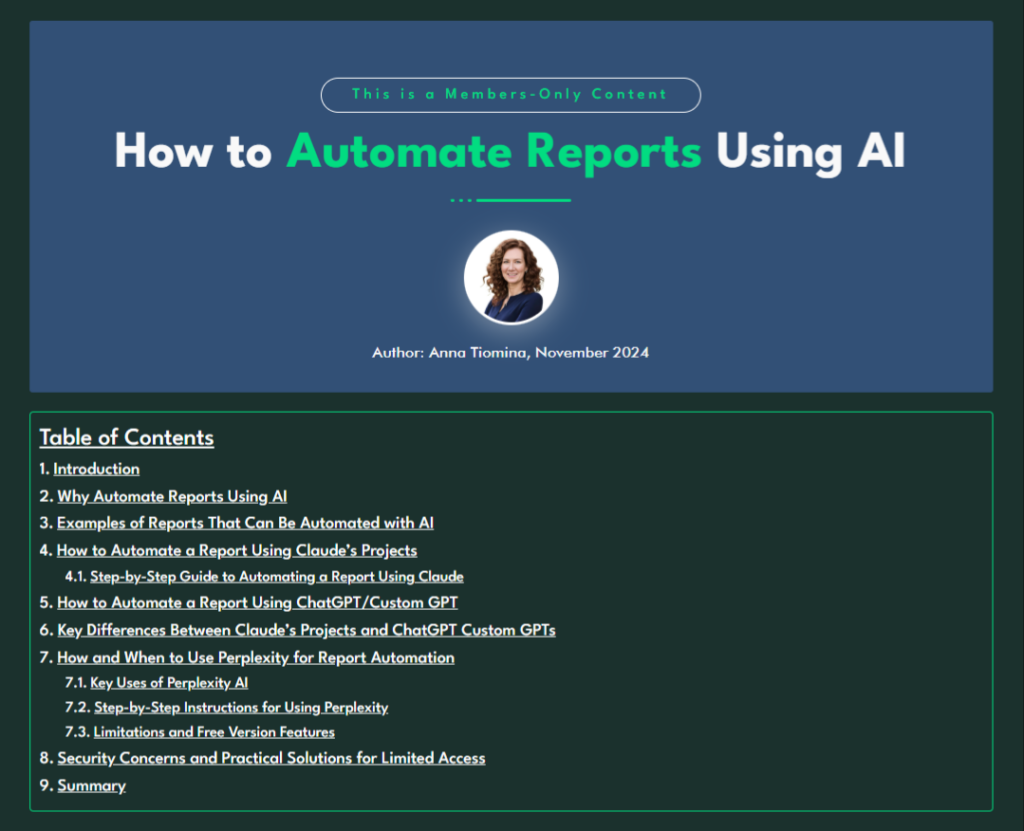 This is a Members-Only Content

How to Automate Reports Using AI

Author: Anna Tiomina, November 2024

Table of Contents

1. Introduction
2. Why Automate Reports Using AI
3. Examples of Reports That Can Be Automated with AI
4. How to Automate a Report Using Claude's Projects
4.1. Step-by-Step Guide to Automating a Report Using Claude
5. How to Automate a Report Using ChatGPT/Custom GPT
6. Key Differences Between Claude's Projects and ChatGPT Custom GPTs
7. How and When to Use Perplexity for Report Automation
7.1. Key Uses of Perplexity AI
7.2. Step-by-Step Instructions for Using Perplexity
7.3. Limitations and Free Version Features
8. Security Concerns and Practical Solutions for Limited Access
9. Summary